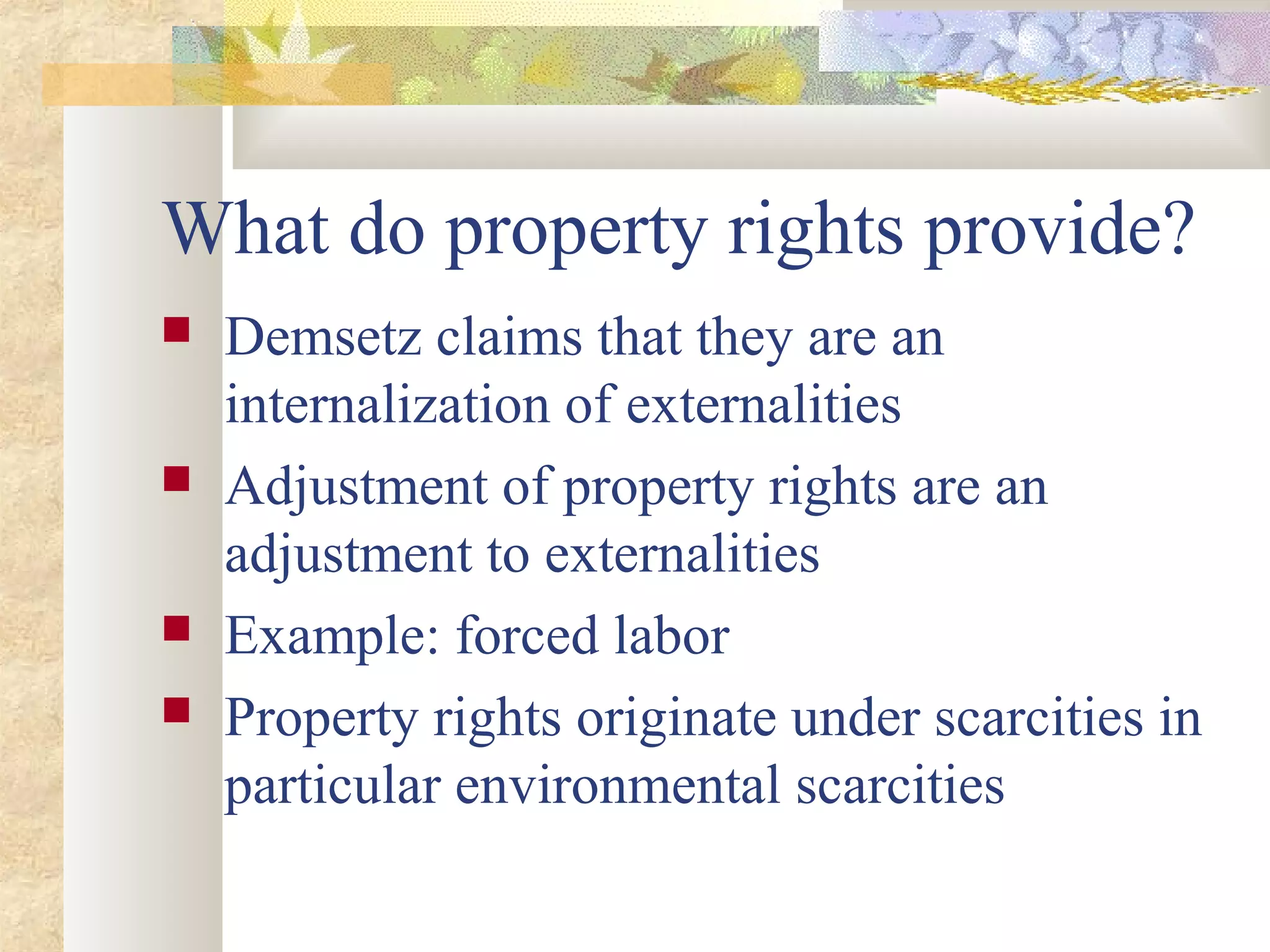 What do property rights provide?

- Demsetz claims that they are an internalization of externalities
- Adjustment of property rights are an adjustment to externalities
- Example: forced labor
- Property rights originate under scarcities in particular environmental scarcities